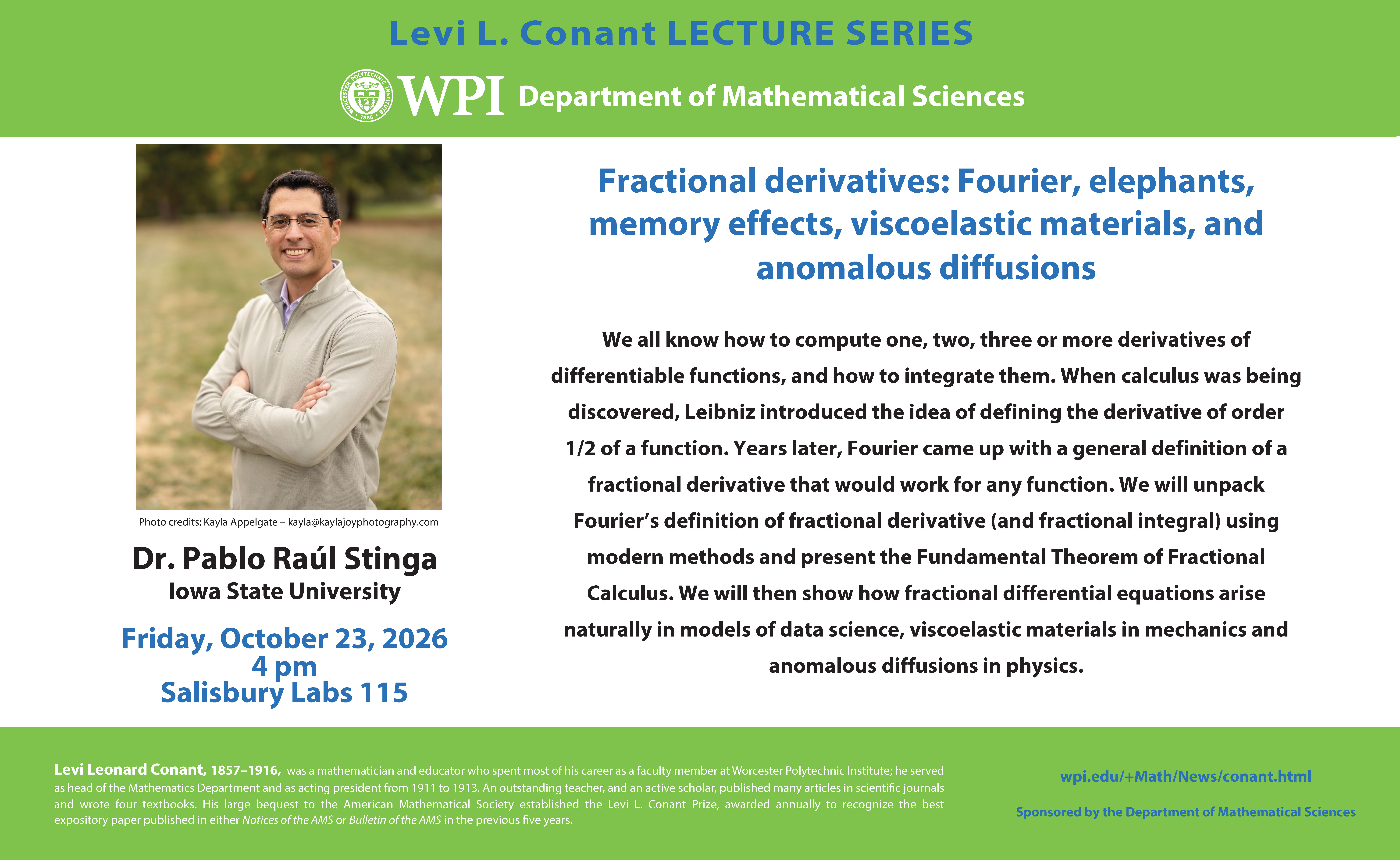 Levi L. Conant LECTURE SERIES

WORCESTER POLYTECHNIC INSTITUTE 1865

WPI Department of Mathematical Sciences

Photo credits: Kayla Appelgate – kayla@kaylajoyphotography.com

Dr. Pablo Raúl Stinga
Iowa State University

Friday, October 23, 2026
4 pm
Salisbury Labs 115

Fractional derivatives: Fourier, elephants, memory effects, viscoelastic materials, and anomalous diffusions

We all know how to compute one, two, three or more derivatives of differentiable functions, and how to integrate them. When calculus was being discovered, Leibniz introduced the idea of defining the derivative of order 1/2 of a function. Years later, Fourier came up with a general definition of a fractional derivative that would work for any function. We will unpack Fourier's definition of fractional derivative (and fractional integral) using modern methods and present the Fundamental Theorem of Fractional Calculus. We will then show how fractional differential equations arise naturally in models of data science, viscoelastic materials in mechanics and anomalous diffusions in physics.

Levi Leonard Conant, 1857–1916, was a mathematician and educator who spent most of his career as a faculty member at Worcester Polytechnic Institute; he served as head of the Mathematics Department and as acting president from 1911 to 1913. An outstanding teacher, and an active scholar, published many articles in scientific journals and wrote four textbooks. His large bequest to the American Mathematical Society established the Levi L. Conant Prize, awarded annually to recognize the best expository paper published in either Notices of the AMS or Bulletin of the AMS in the previous five years.

wpi.edu/+Math/News/conant.html

Sponsored by the Department of Mathematical Sciences